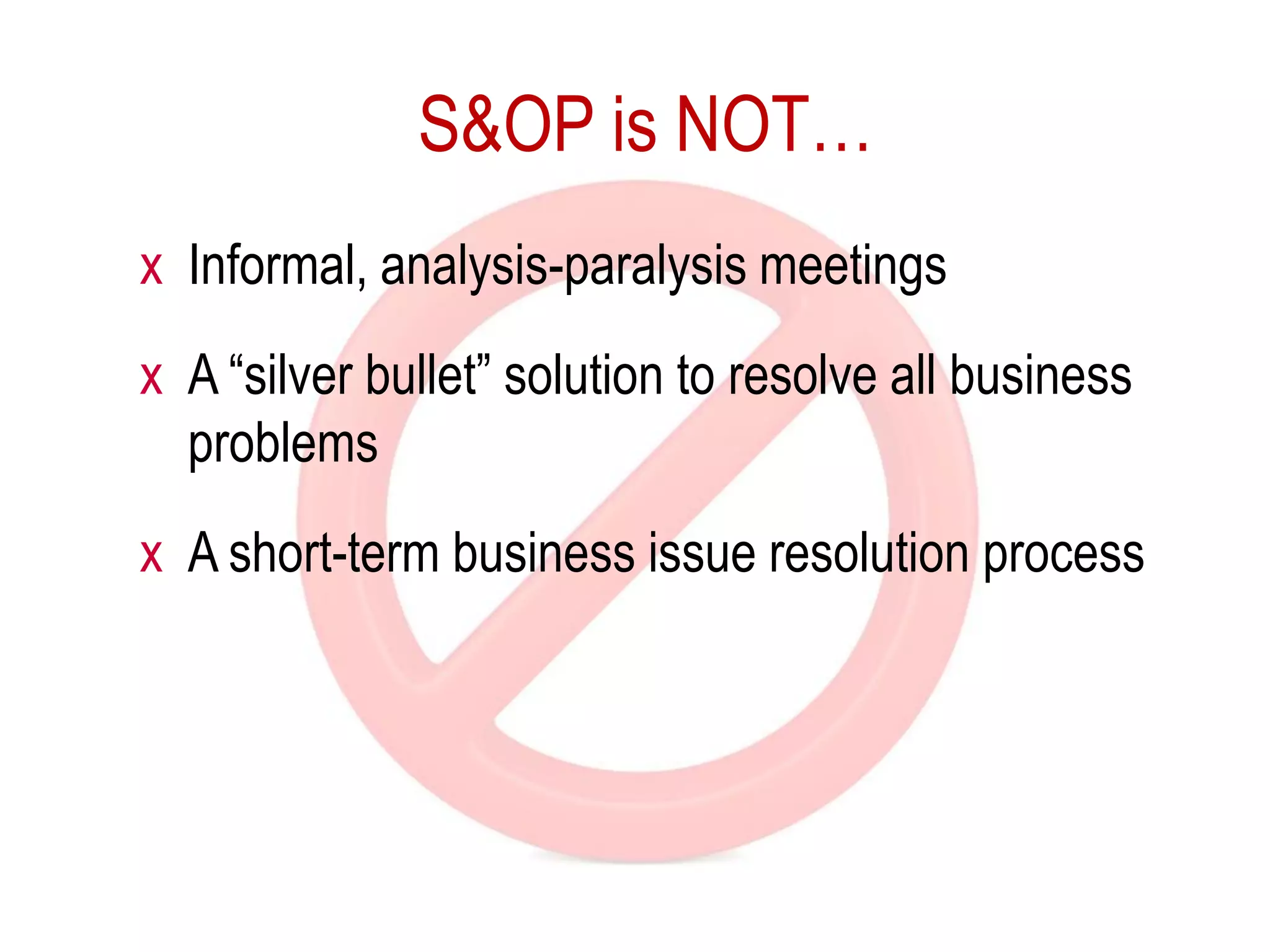 S&OP is NOT…

x Informal, analysis-paralysis meetings

x A “silver bullet” solution to resolve all business problems

x A short-term business issue resolution process